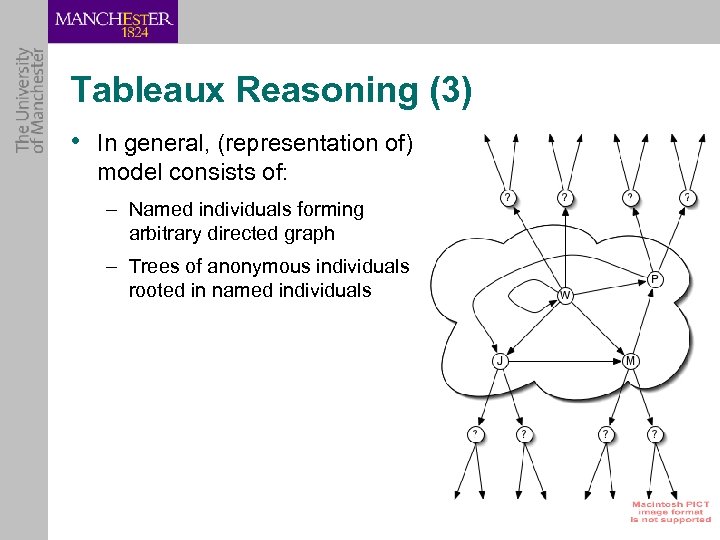 MANCHESTER
1824

The University
of Manchester

Tableaux Reasoning (3)

• In general, (representation of) model consists of:

– Named individuals forming arbitrary directed graph

– Trees of anonymous individuals rooted in named individuals

?
?
?
?
P
W
J
M
?
?
?
?

Macintosh PICT
image format
is not supported